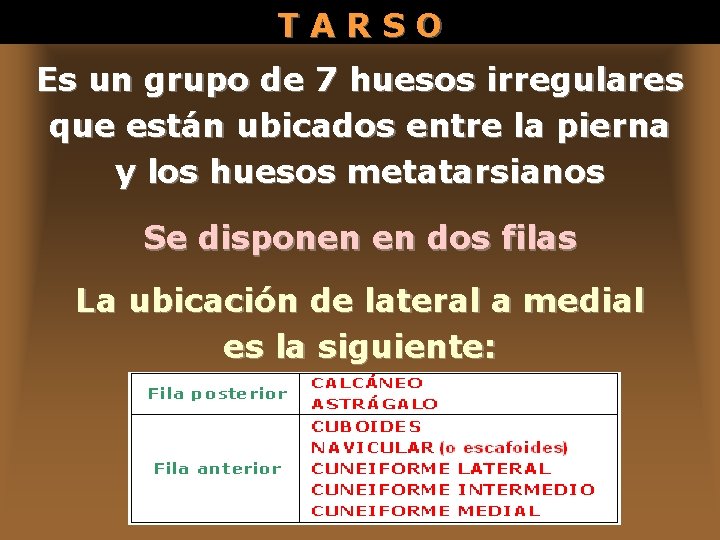 TARSO

Es un grupo de 7 huesos irregulares que están ubicados entre la pierna y los huesos metatarsianos

Se disponen en dos filas

La ubicación de lateral a medial es la siguiente:

| Fila posterior | CALCÁNEO<br>ASTRÁGALO |
|---|---|
| Fila anterior | CUBOIDES<br>NAVICULAR (o escafoides)<br>CUNEIFORME LATERAL<br>CUNEIFORME INTERMEDIO<br>CUNEIFORME MEDIAL |